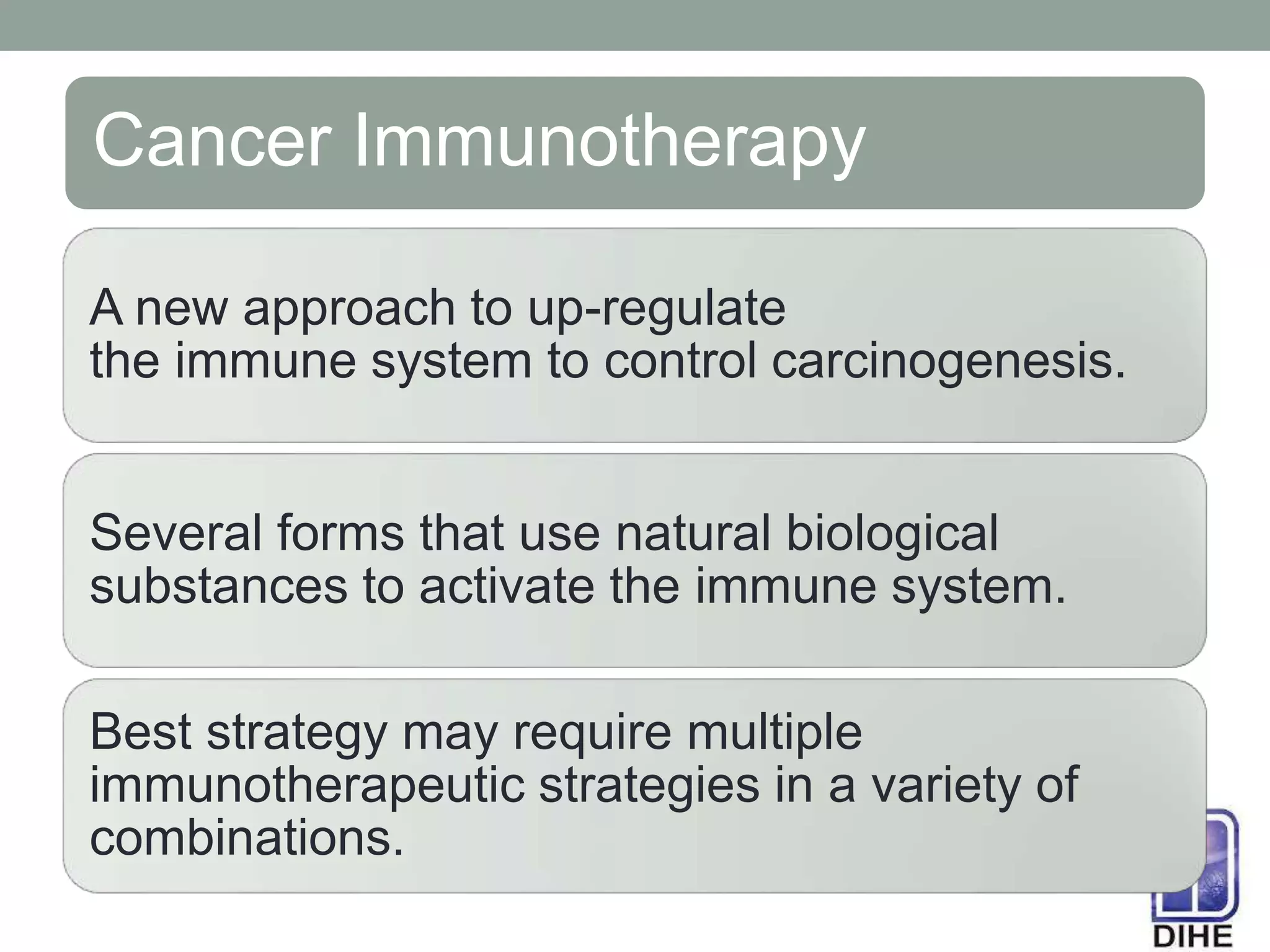 Cancer Immunotherapy

A new approach to up-regulate the immune system to control carcinogenesis.

Several forms that use natural biological substances to activate the immune system.

Best strategy may require multiple immunotherapeutic strategies in a variety of combinations.

DIHE